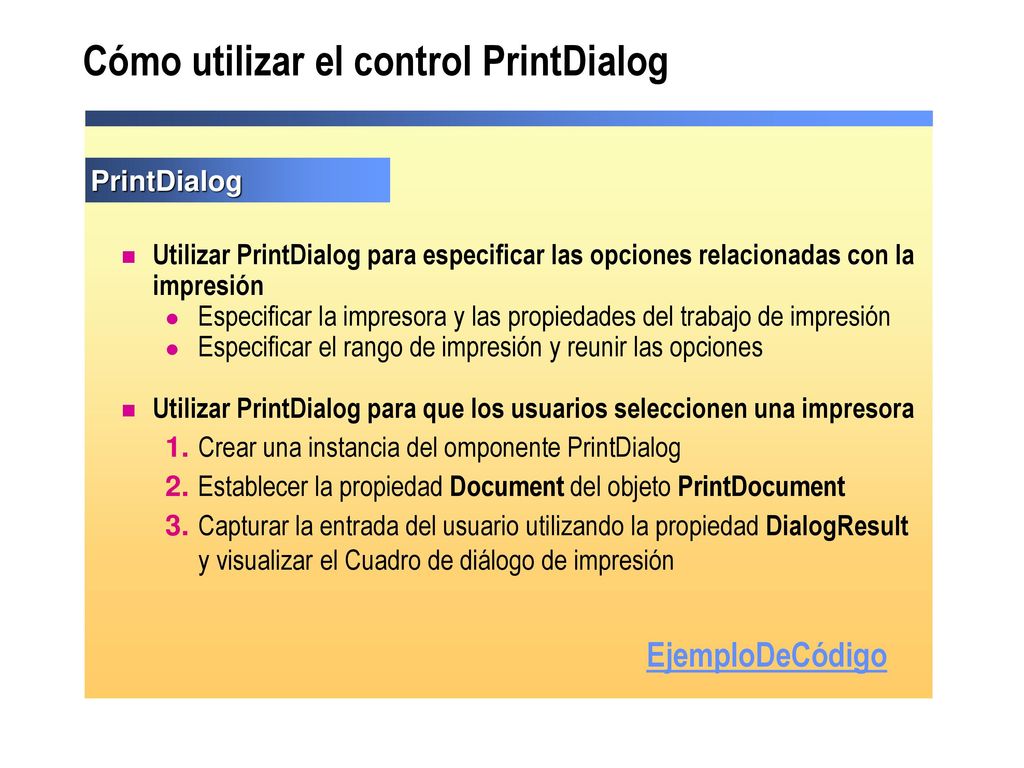 Cómo utilizar el control PrintDialog

PrintDialog

Utilizar PrintDialog para especificar las opciones relacionadas con la impresión
Especificar la impresora y las propiedades del trabajo de impresión
Especificar el rango de impresión y reunir las opciones

Utilizar PrintDialog para que los usuarios seleccionen una impresora
1. Crear una instancia del omponente PrintDialog
2. Establecer la propiedad Document del objeto PrintDocument
3. Capturar la entrada del usuario utilizando la propiedad DialogResult y visualizar el Cuadro de diálogo de impresión

EjemploDeCódigo